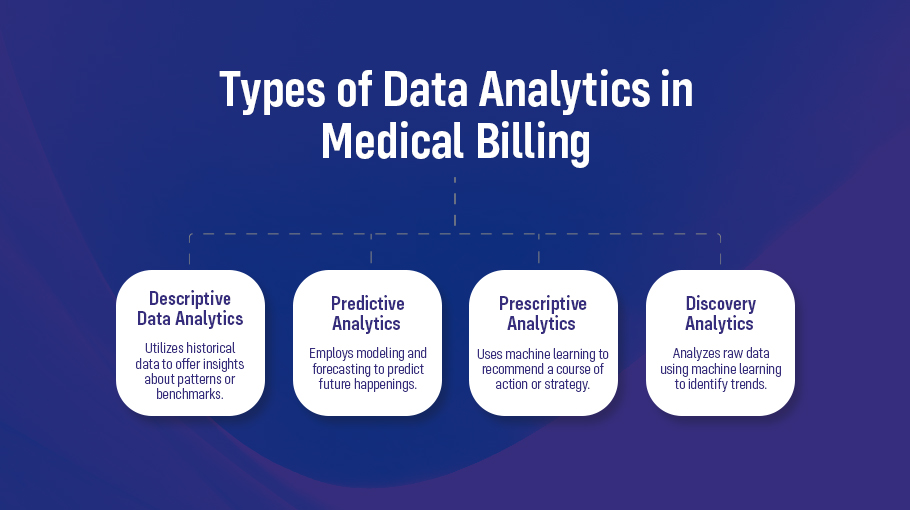 Types of Data Analytics in Medical Billing

Descriptive Data Analytics

Utilizes historical data to offer insights about patterns or benchmarks.

Predictive Analytics

Employs modeling and forecasting to predict future happenings.

Prescriptive Analytics

Uses machine learning to recommend a course of action or strategy.

Discovery Analytics

Analyzes raw data using machine learning to identify trends.